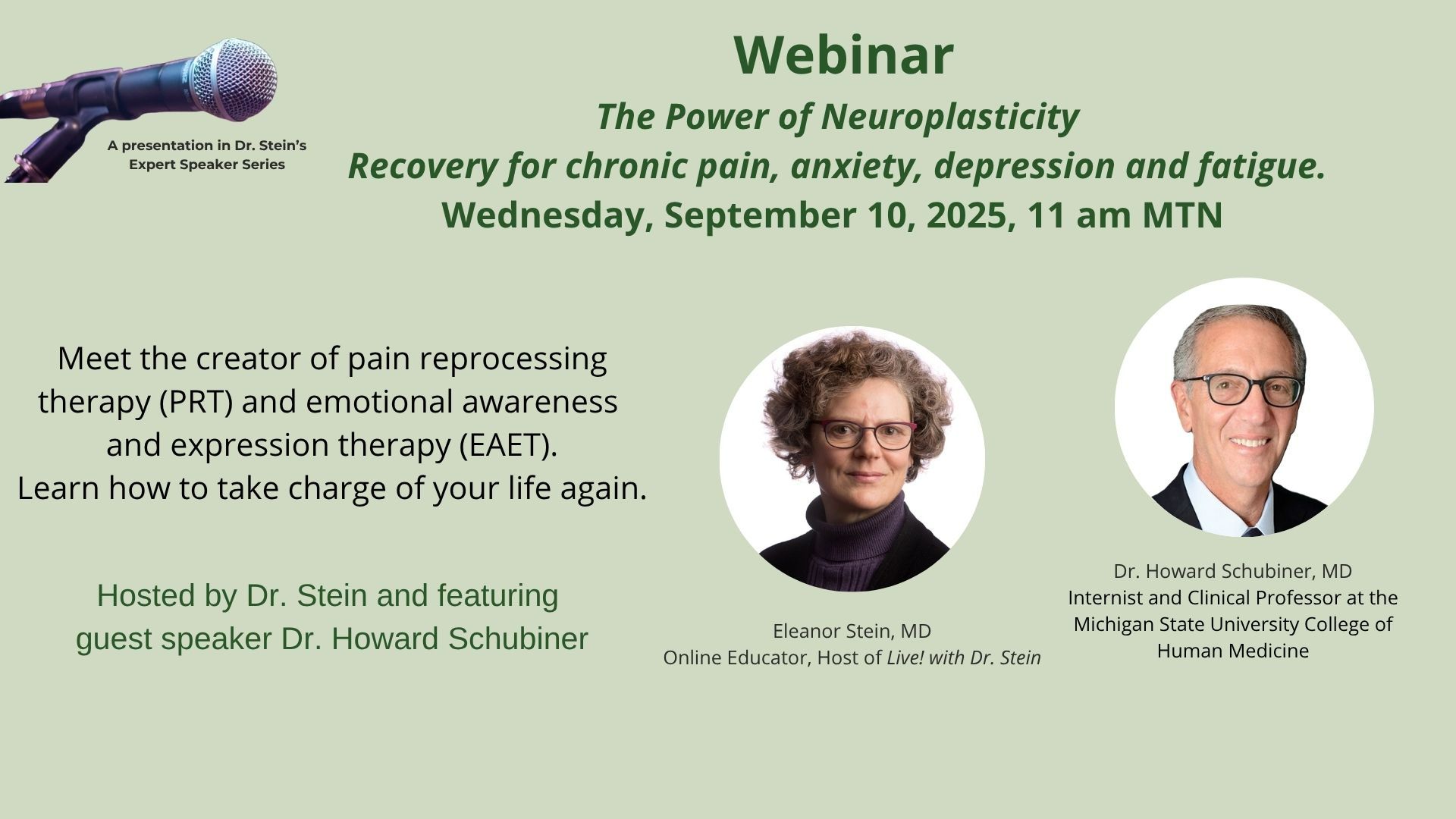 A presentation in Dr. Stein's Expert Speaker Series

Webinar
The Power of Neuroplasticity
Recovery for chronic pain, anxiety, depression and fatigue.
Wednesday, September 10, 2025, 11 am MTN

Meet the creator of pain reprocessing therapy (PRT) and emotional awareness and expression therapy (EAET).
Learn how to take charge of your life again.

Hosted by Dr. Stein and featuring guest speaker Dr. Howard Schubiner

Eleanor Stein, MD
Online Educator, Host of Live! with Dr. Stein

Dr. Howard Schubiner, MD
Internist and Clinical Professor at the Michigan State University College of Human Medicine